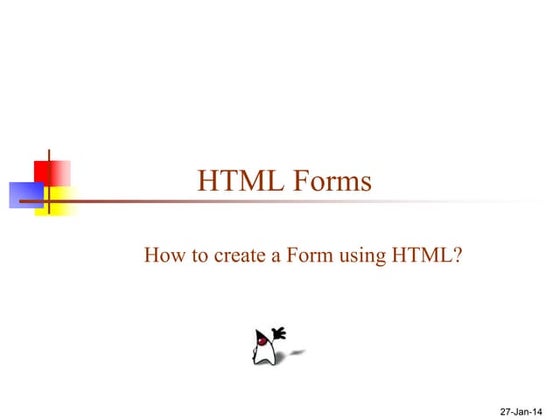 HTML Forms

How to create a Form using HTML?

27-Jan-14